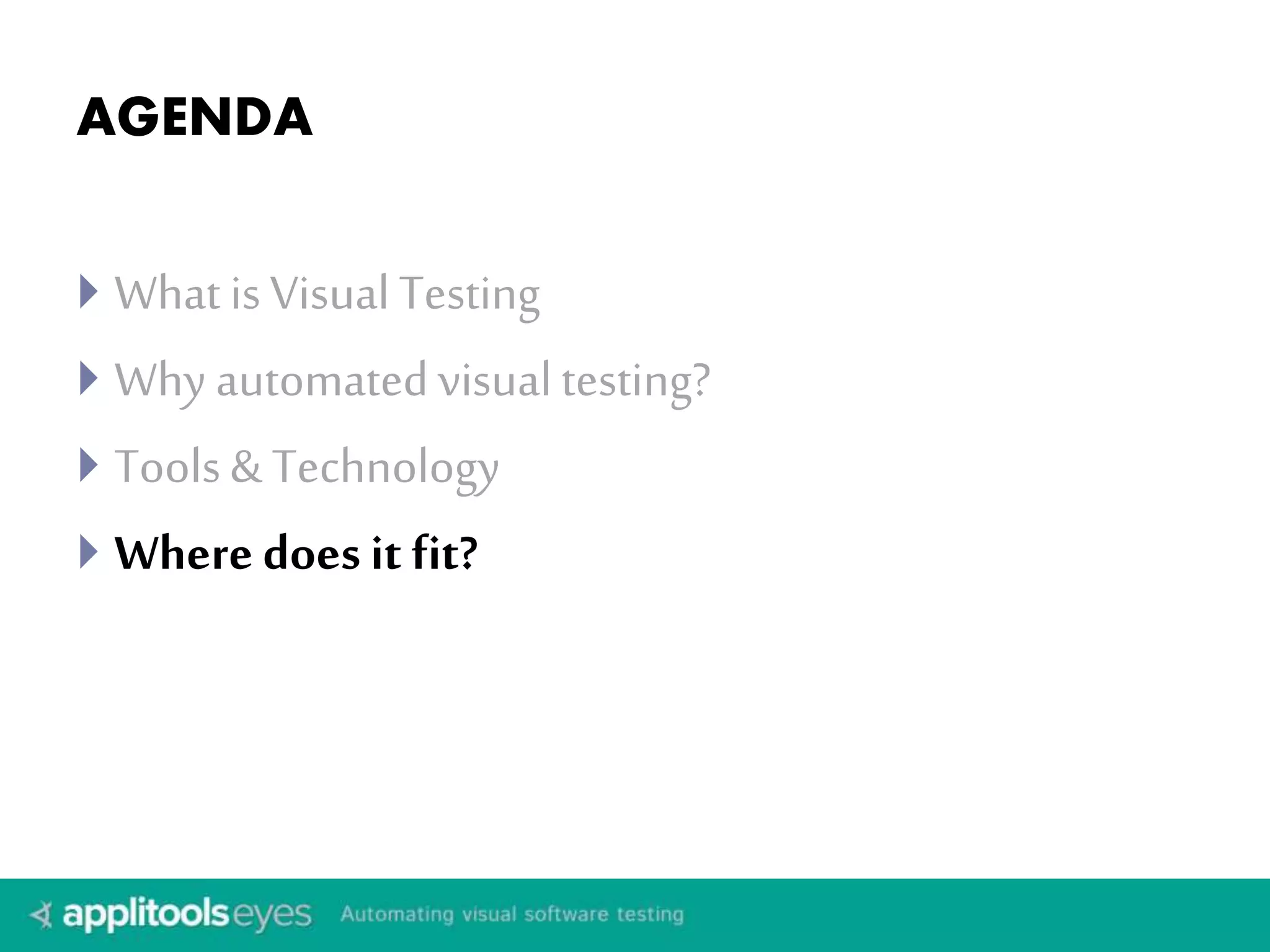 AGENDA

What is Visual Testing

Why automated visual testing?

Tools & Technology

Where does it fit?

applitools eyes Automating visual software testing